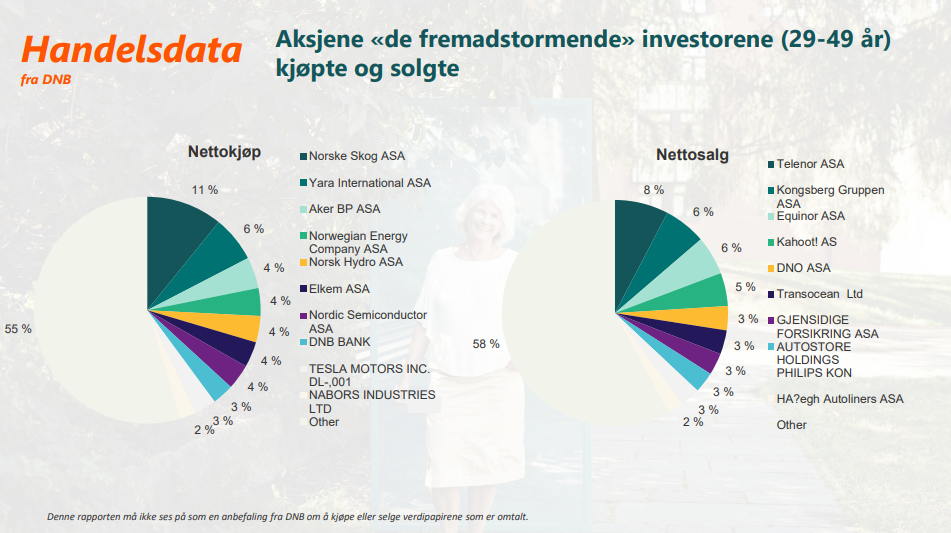 Handelsdata
fra DNB

Aksjene «de fremadstormende» investorene (29-49 år) kjøpte og solgte

Nettokjøp

11 %
6 %
4 %
4 %
4 %
4 %
4 %
3 %
3 %
2 %
55 %

Norske Skog ASA
Yara International ASA
Aker BP ASA
Norwegian Energy Company ASA
Norsk Hydro ASA
Elkem ASA
Nordic Semiconductor ASA
DNB BANK
TESLA MOTORS INC. DL-,001
NABORS INDUSTRIES LTD
Other

Nettosalg

8 %
6 %
6 %
5 %
3 %
3 %
3 %
3 %
3 %
2 %
58 %

Telenor ASA
Kongsberg Gruppen ASA
Equinor ASA
Kahoot! AS
DNO ASA
Transocean Ltd
GJENSIDIGE FORSIKRING ASA
AUTOSTORE HOLDINGS
PHILIPS KON
HA?egh Autoliners ASA
Other

Denne rapporten må ikke ses på som en anbefaling fra DNB om å kjøpe eller selge verdipapirene som er omtalt.